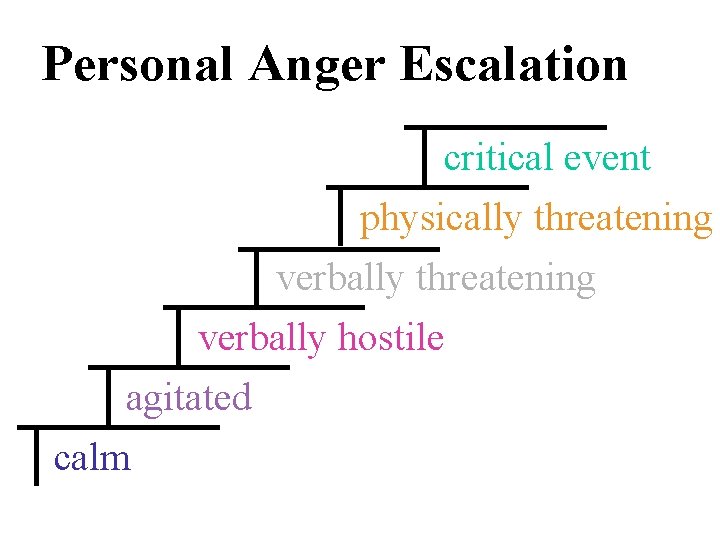 Personal Anger Escalation

critical event

physically threatening

verbally threatening

verbally hostile

agitated

calm